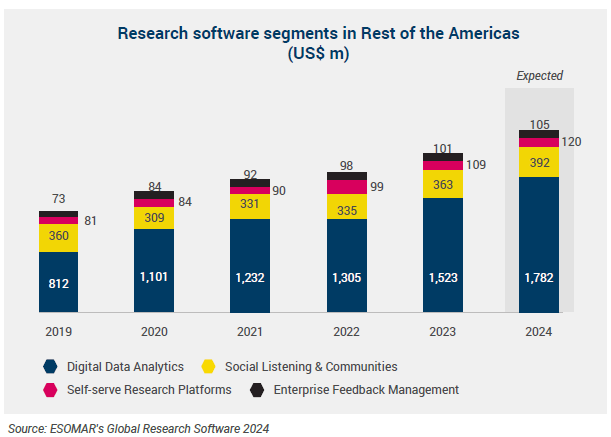 Research software segments in Rest of the Americas
(US$ m)

Expected

73
81
360
812

84
84
309
1,101

92
90
331
1,232

98
99
335
1,305

101
109
363
1,523

105
120
392
1,782

2019
2020
2021
2022
2023
2024

Digital Data Analytics
Social Listening & Communities
Self-serve Research Platforms
Enterprise Feedback Management

Source: ESOMAR's Global Research Software 2024